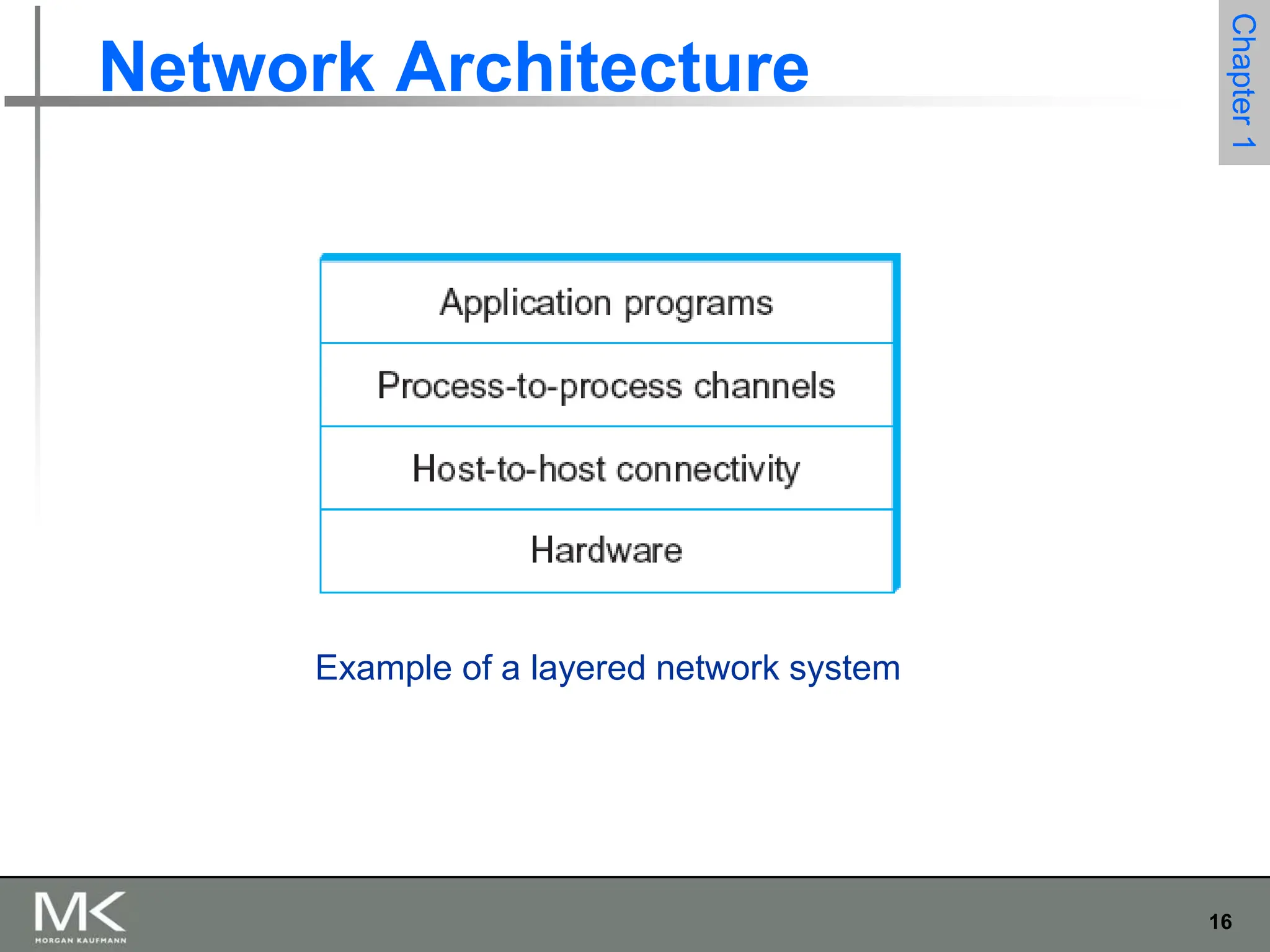 Network Architecture

Chapter 1

Application programs

Process-to-process channels

Host-to-host connectivity

Hardware

Example of a layered network system

MK
MORGAN KAUFMANN

16